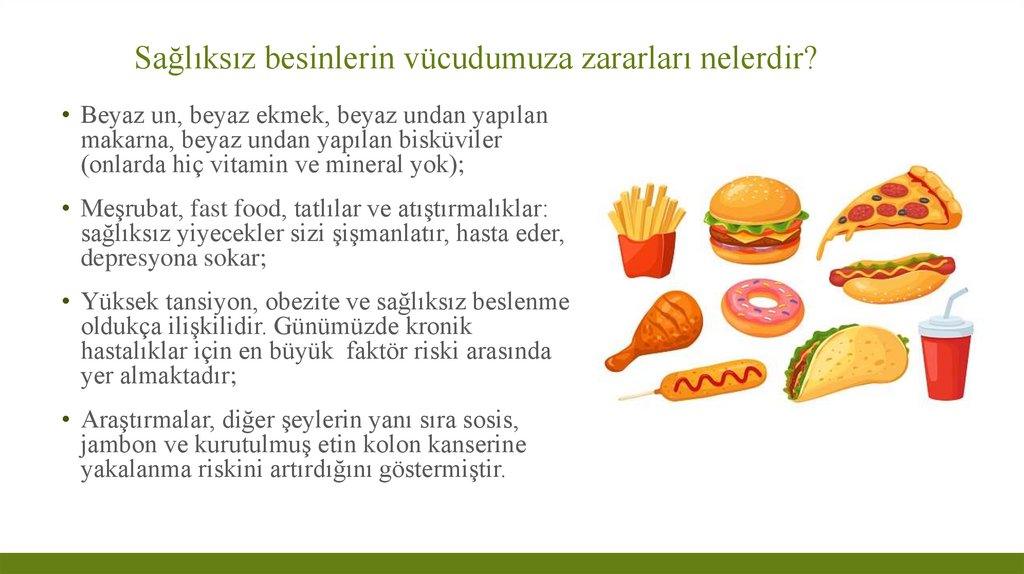 Sağlıksız besinlerin vücudumuza zararları nelerdir?

• Beyaz un, beyaz ekmek, beyaz undan yapılan makarna, beyaz undan yapılan bisküviler (onlarda hiç vitamin ve mineral yok);

• Meşrubat, fast food, tatlılar ve atıştırmalıklar: sağlıksız yiyecekler sizi şişmanlatır, hasta eder, depresyona sokar;

• Yüksek tansiyon, obezite ve sağlıksız beslenme oldukça ilişkilidir. Günümüzde kronik hastalıklar için en büyük faktör riski arasında yer almaktadır;

• Araştırmalar, diğer şeylerin yanı sıra sosis, jambon ve kurutulmuş etin kolon kanserine yakalanma riskini artırdığını göstermiştir.